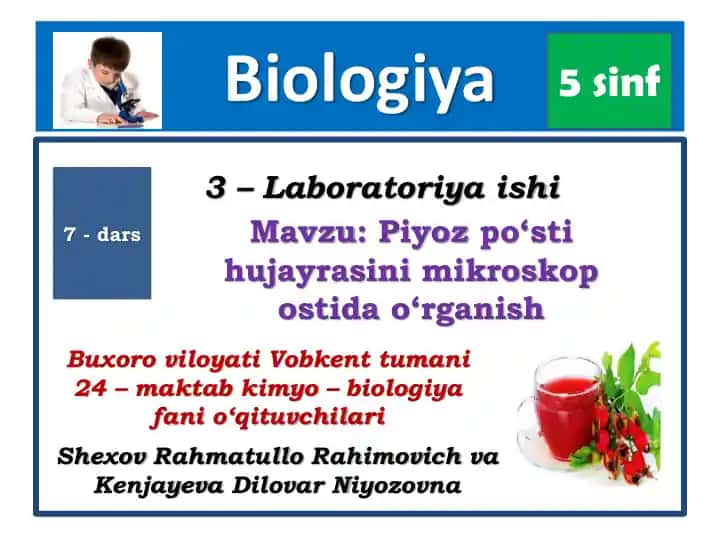 Biologiya

5 sinf

7 - dars

3 – Laboratoriya ishi

Mavzu: Piyoz po‘sti hujayrasini mikroskop ostida o‘rganish

Buxoro viloyati Vobkent tumani 24 – maktab kimyo – biologiya fani o‘qituvchilari

Shexov Rahmatullo Rahimovich va Kenjayeva Dilovar Niyozovna